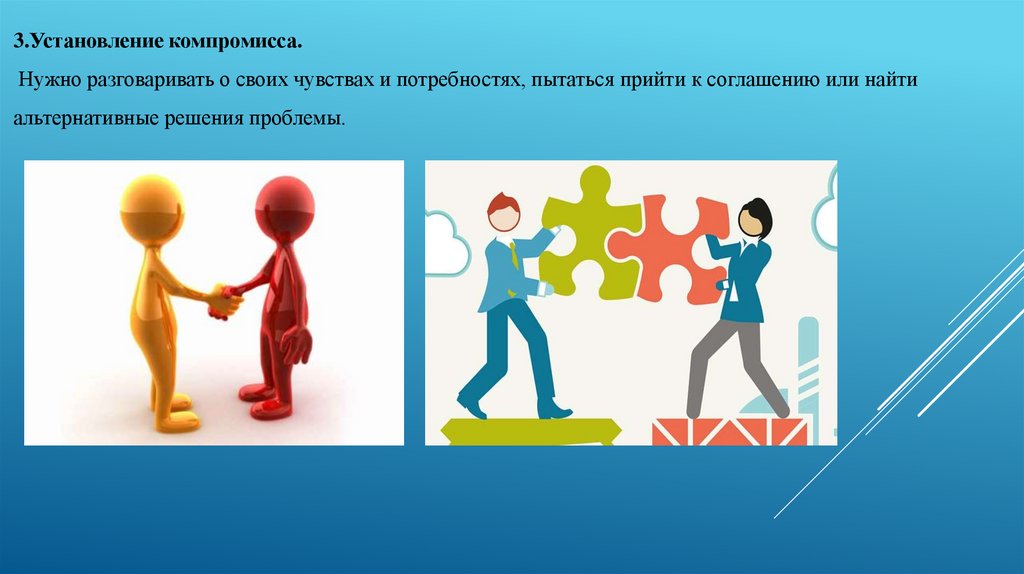 3.Установление компромисса.

Нужно разговаривать о своих чувствах и потребностях, пытаться прийти к соглашению или найти альтернативные решения проблемы.